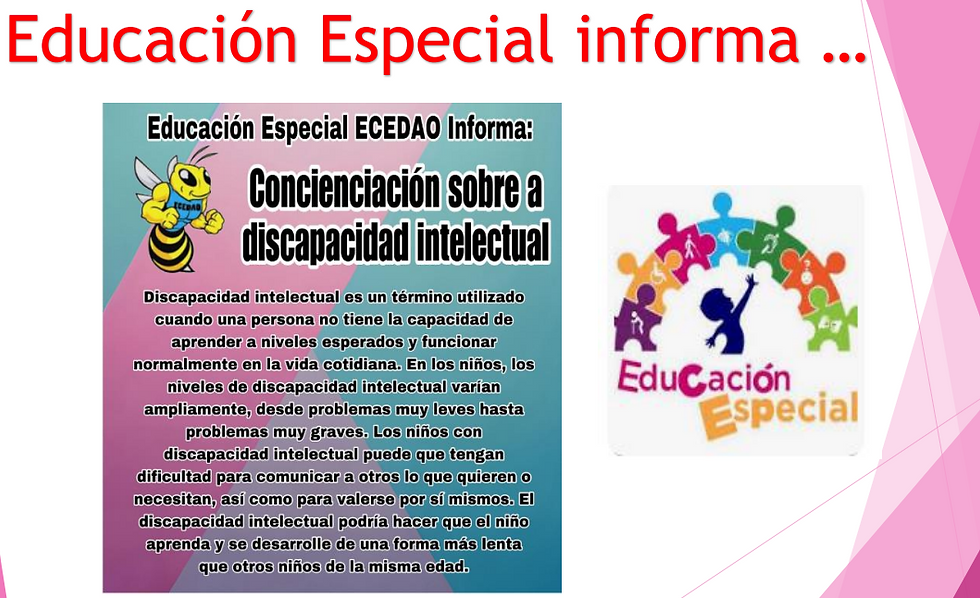 Educación Especial informa …

Educación Especial ECEDAO Informa:

ECEDAO

Concienciación sobre a discapacidad intelectual

Discapacidad intelectual es un término utilizado cuando una persona no tiene la capacidad de aprender a niveles esperados y funcionar normalmente en la vida cotidiana. En los niños, los niveles de discapacidad intelectual varían ampliamente, desde problemas muy leves hasta problemas muy graves. Los niños con discapacidad intelectual puede que tengan dificultad para comunicar a otros lo que quieren o necesitan, así como para valerse por sí mismos. El discapacidad intelectual podría hacer que el niño aprenda y se desarrolle de una forma más lenta que otros niños de la misma edad.

Educación Especial